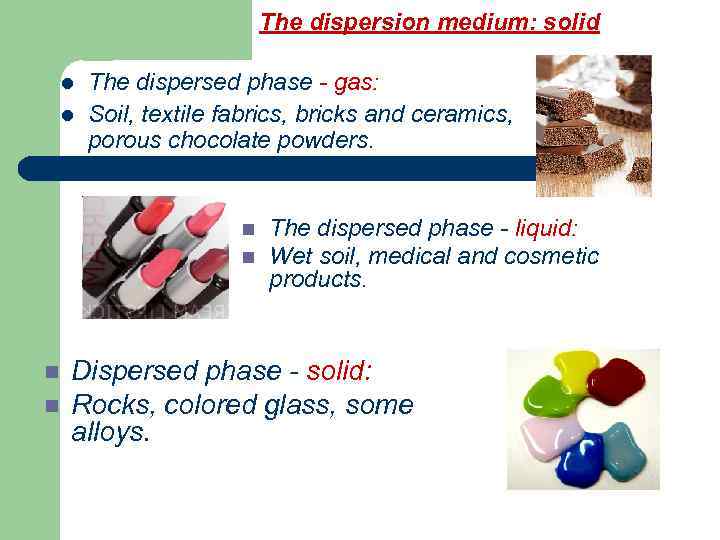 The dispersion medium: solid

- The dispersed phase - gas:
- Soil, textile fabrics, bricks and ceramics, porous chocolate powders.

- The dispersed phase - liquid:
- Wet soil, medical and cosmetic products.

- Dispersed phase - solid:
- Rocks, colored glass, some alloys.